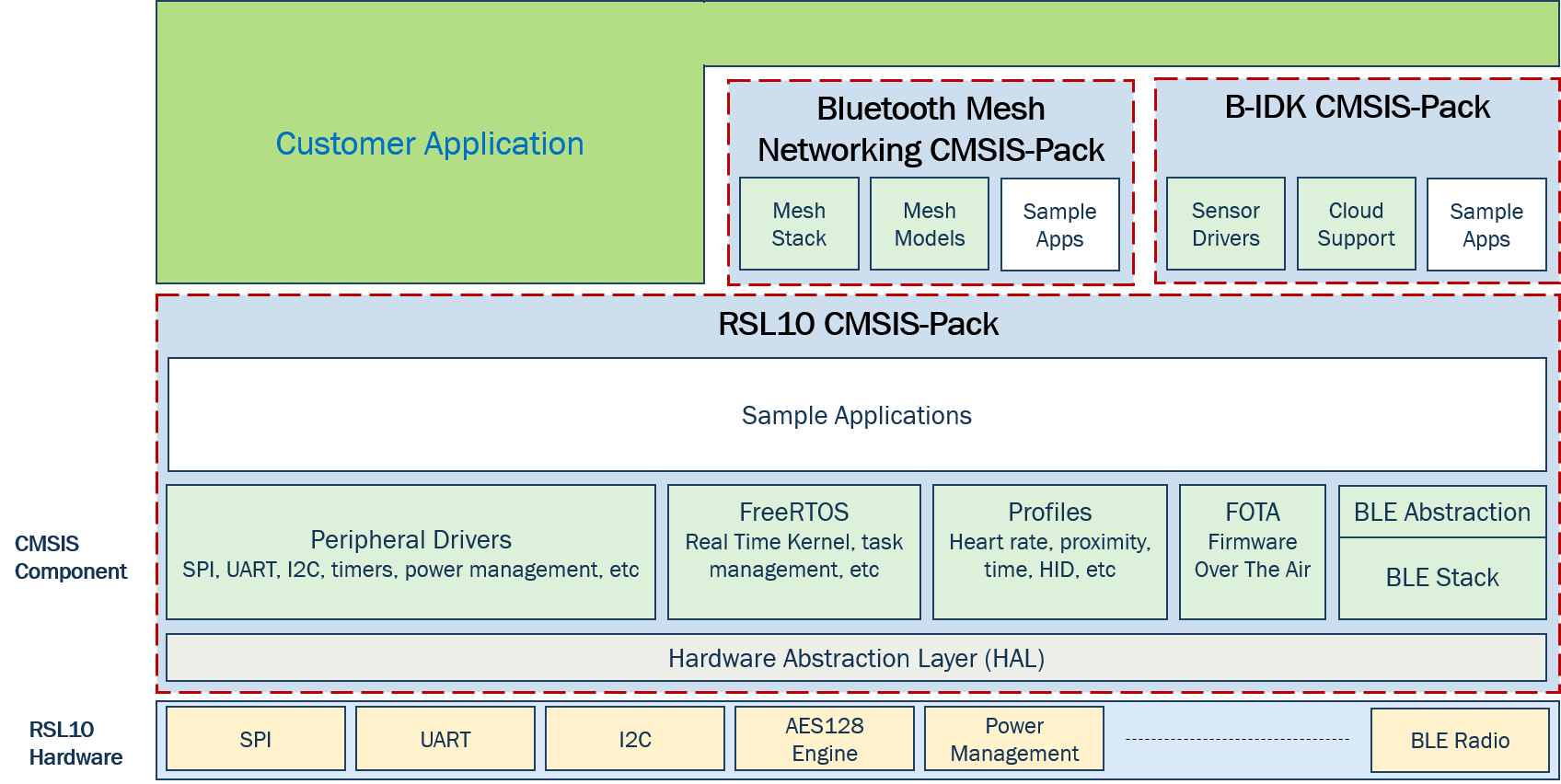 Customer Application

Bluetooth Mesh Networking CMSIS-Pack

Mesh Stack

Mesh Models

Sample Apps

B-IDK CMSIS-Pack

Sensor Drivers

Cloud Support

Sample Apps

RSL10 CMSIS-Pack

Sample Applications

CMSIS Component

Peripheral Drivers
SPI, UART, I2C, timers, power management, etc

FreeRTOS
Real Time Kernel, task management, etc

Profiles
Heart rate, proximity, time, HID, etc

FOTA
Firmware Over The Air

BLE Abstraction

BLE Stack

Hardware Abstraction Layer (HAL)

RSL10 Hardware

SPI

UART

I2C

AES128 Engine

Power Management

BLE Radio